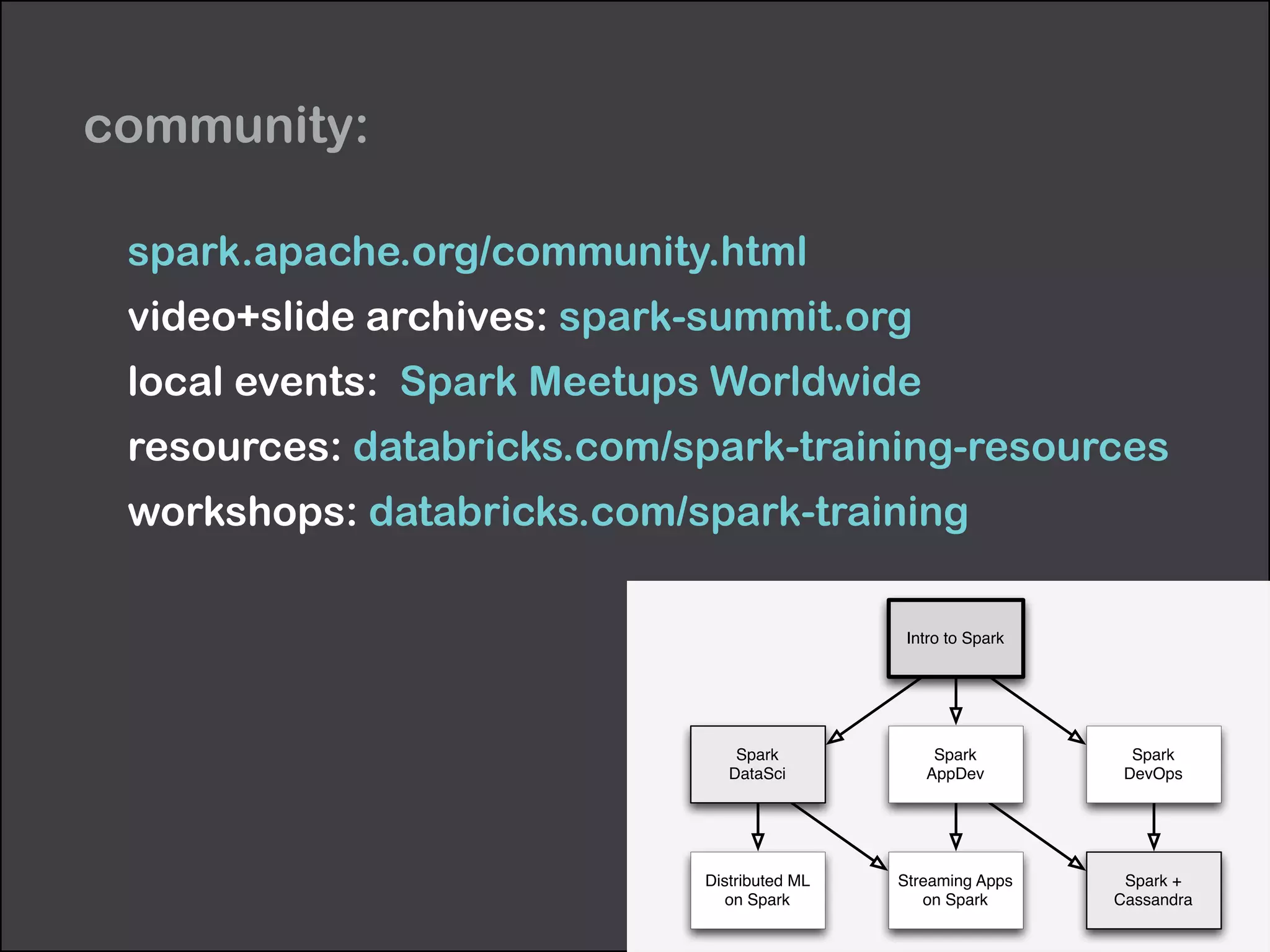 community:

spark.apache.org/community.html

video+slide archives: spark-summit.org

local events: Spark Meetups Worldwide

resources: databricks.com/spark-training-resources

workshops: databricks.com/spark-training

Intro to Spark

Spark DataSci

Spark AppDev

Spark DevOps

Distributed ML on Spark

Streaming Apps on Spark

Spark + Cassandra